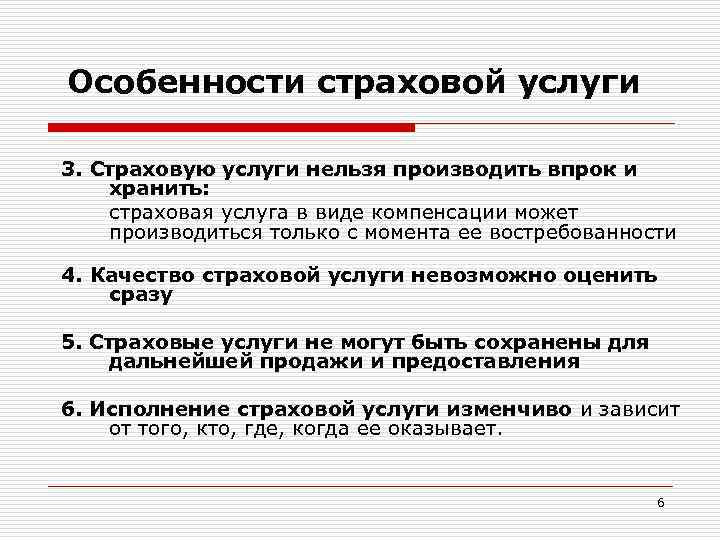 Особенности страховой услуги

3. Страховую услуги нельзя производить впрок и хранить:

страховая услуга в виде компенсации может производиться только с момента ее востребованности

4. Качество страховой услуги невозможно оценить сразу

5. Страховые услуги не могут быть сохранены для дальнейшей продажи и предоставления

6. Исполнение страховой услуги изменчиво и зависит от того, кто, где, когда ее оказывает.

6